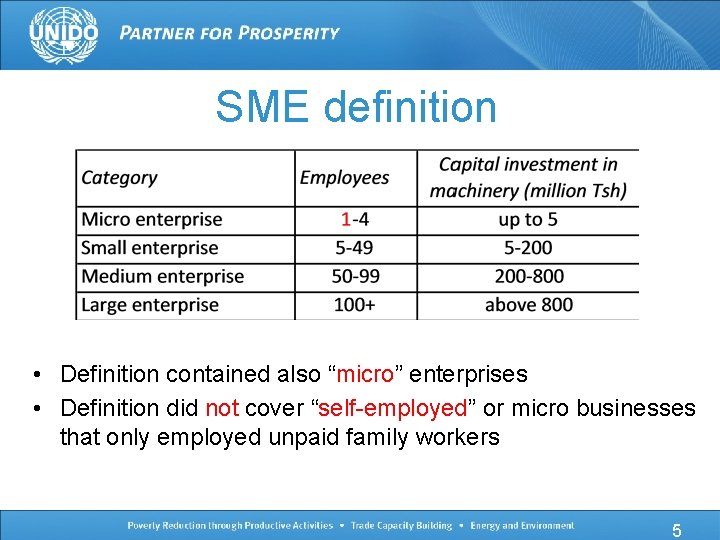 UNIDO PARTNER FOR PROSPERITY

SME definition

| Category | Employees | Capital investment in machinery (million Tsh) |
|---|---|---|
| Micro enterprise | 1-4 | up to 5 |
| Small enterprise | 5-49 | 5-200 |
| Medium enterprise | 50-99 | 200-800 |
| Large enterprise | 100+ | above 800 |

• Definition contained also “micro” enterprises
• Definition did not cover “self-employed” or micro businesses that only employed unpaid family workers

Poverty Reduction through Productive Activities • Trade Capacity Building • Energy and Environment

5